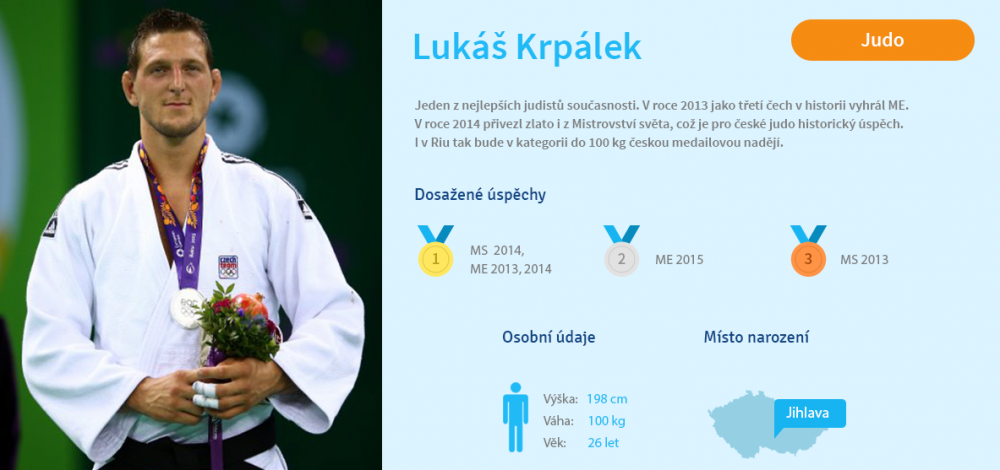 Lukáš Krpálek

Judo

Jeden z nejlepších judistů současnosti. V roce 2013 jako třetí čech v historii vyhrál ME. V roce 2014 přivezl zlato i z Mistrovství světa, což je pro české judo historický úspěch. I v Riu tak bude v kategorii do 100 kg českou medailovou nadějí.

Dosažené úspěchy

1 MS 2014, ME 2013, 2014

2 ME 2015

3 MS 2013

Osobní údaje

Výška: 198 cm
Váha: 100 kg
Věk: 26 let

Místo narození

Jihlava